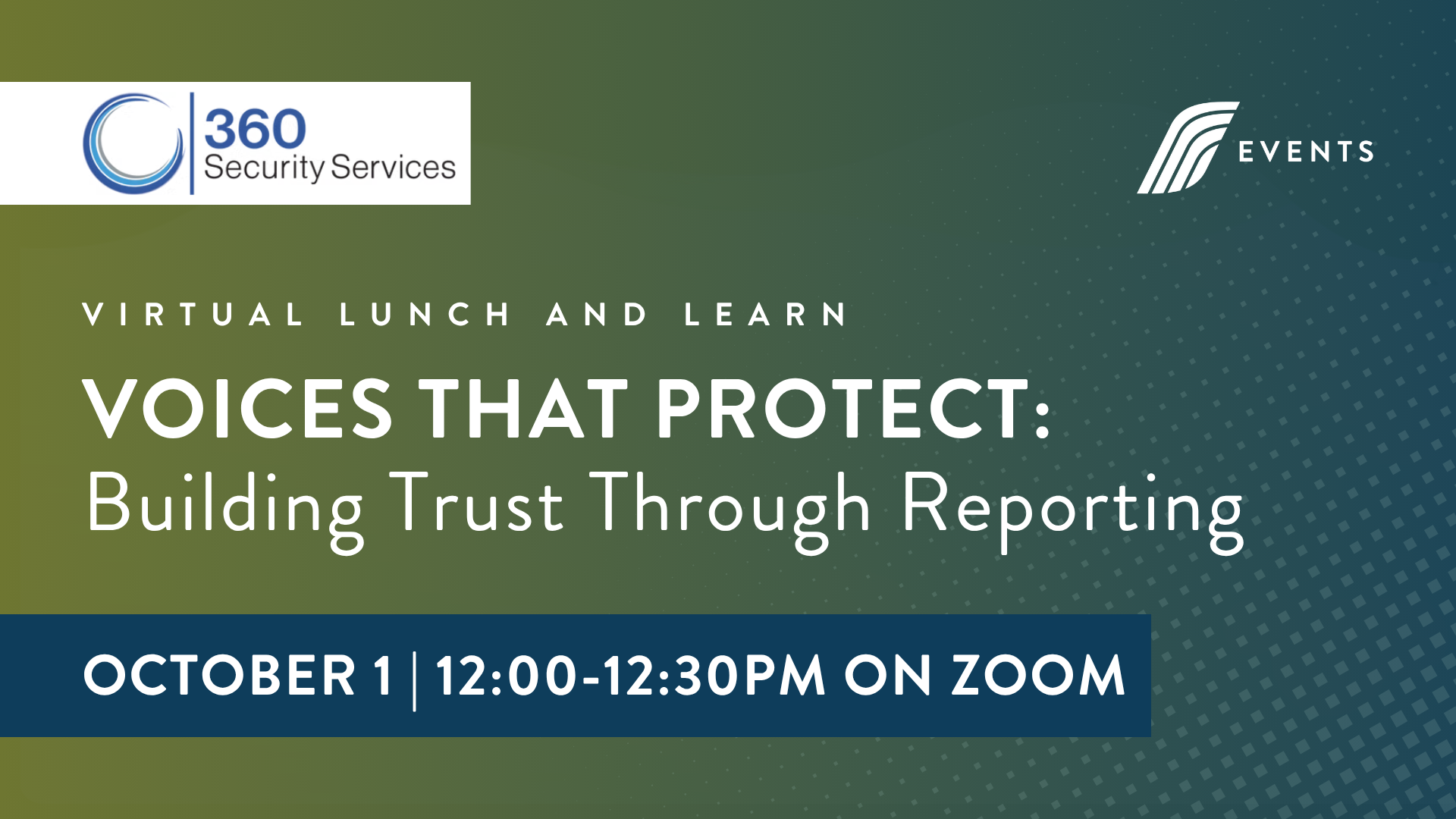 360 Security Services

EVENTS

VIRTUAL LUNCH AND LEARN

VOICES THAT PROTECT:
Building Trust Through Reporting

OCTOBER 1 | 12:00-12:30PM ON ZOOM